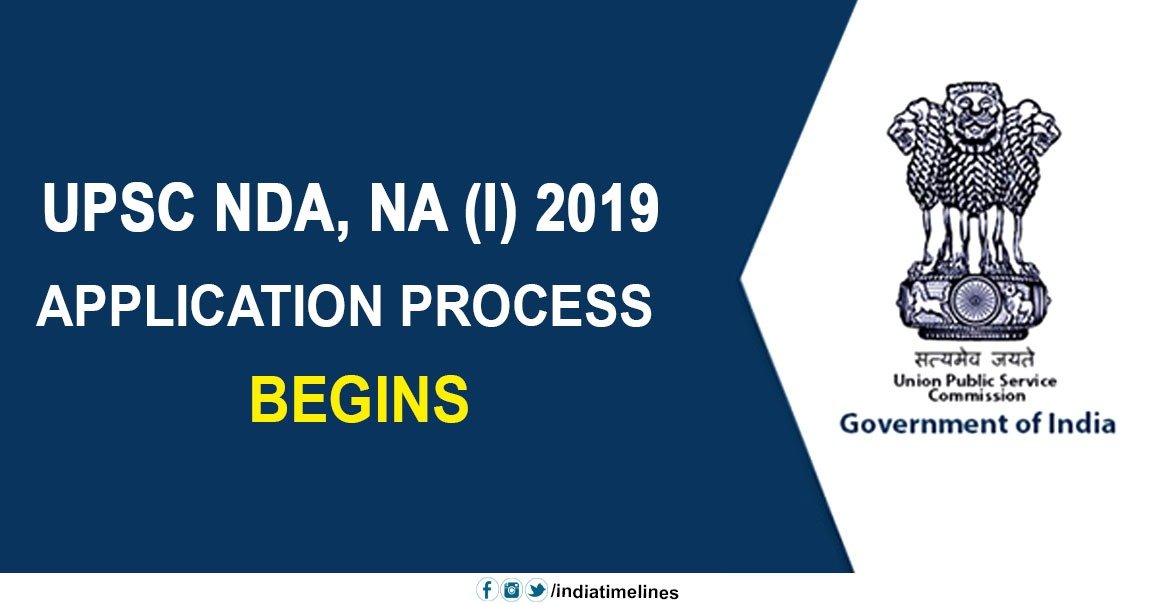 UPSC NDA, NA (I) 2019
APPLICATION PROCESS
BEGINS

सत्यमेव जयते
Union Public Service Commission
Government of India

/indiatimelines